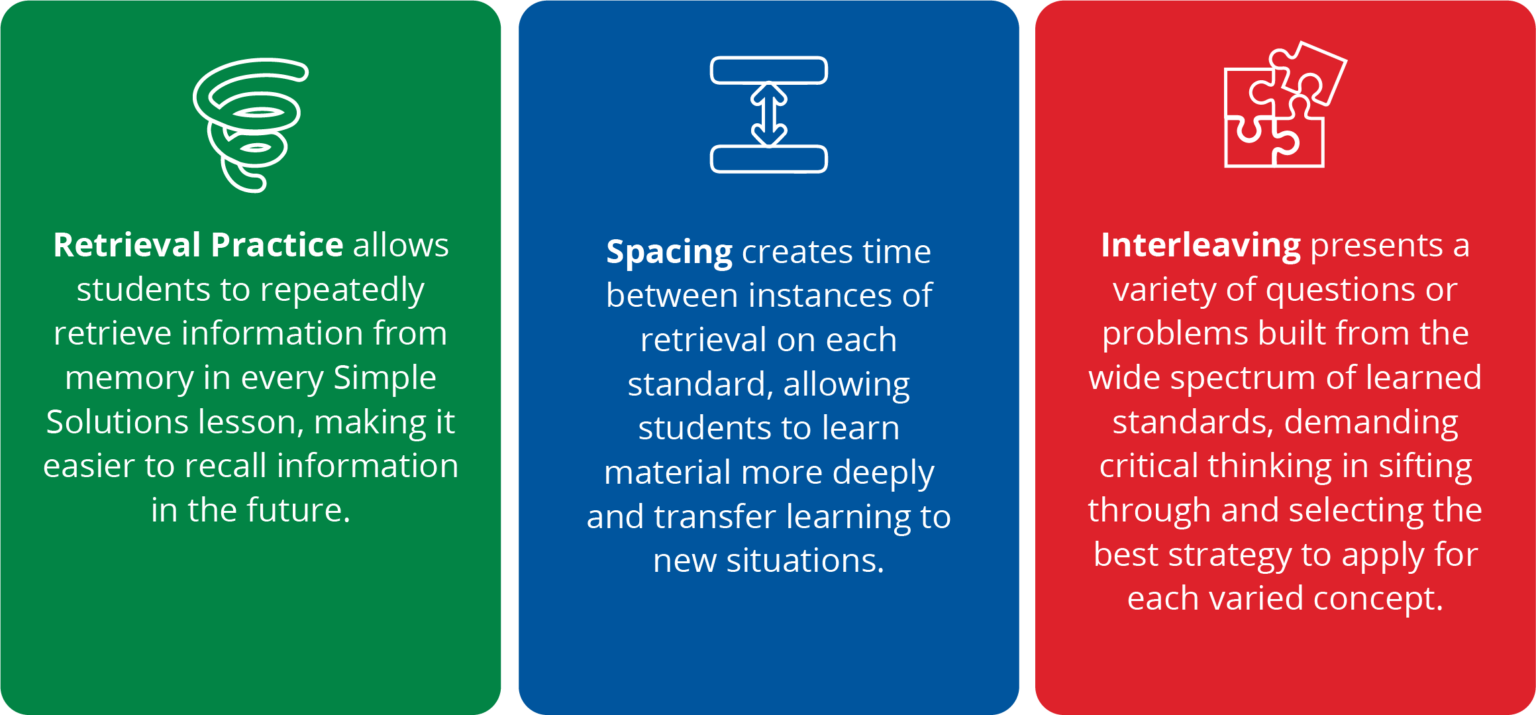 Retrieval Practice allows students to repeatedly retrieve information from memory in every Simple Solutions lesson, making it easier to recall information in the future.

Spacing creates time between instances of retrieval on each standard, allowing students to learn material more deeply and transfer learning to new situations.

Interleaving presents a variety of questions or problems built from the wide spectrum of learned standards, demanding critical thinking in sifting through and selecting the best strategy to apply for each varied concept.